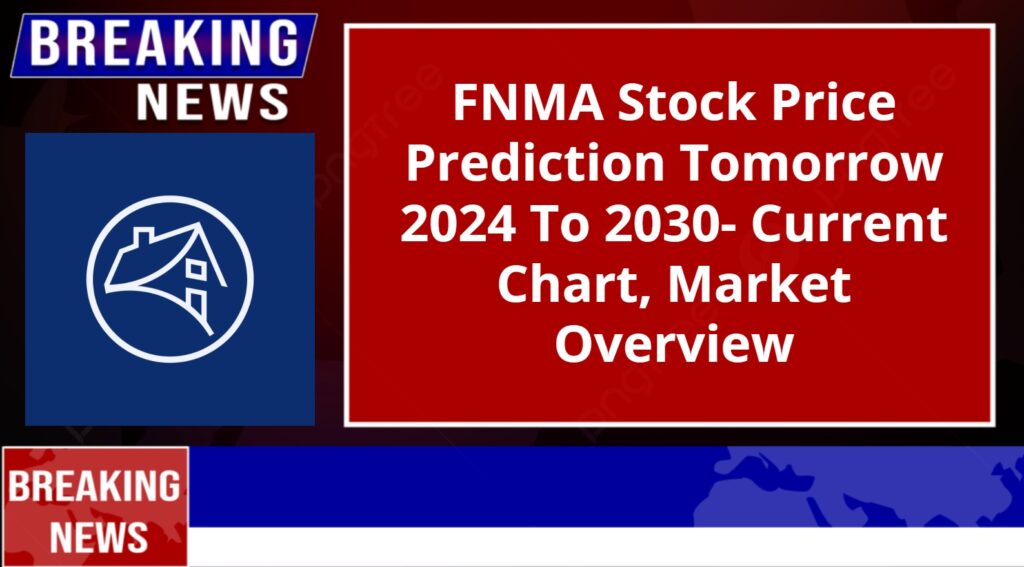 BREAKING NEWS

FNMA Stock Price Prediction Tomorrow 2024 To 2030- Current Chart, Market Overview

BREAKING NEWS